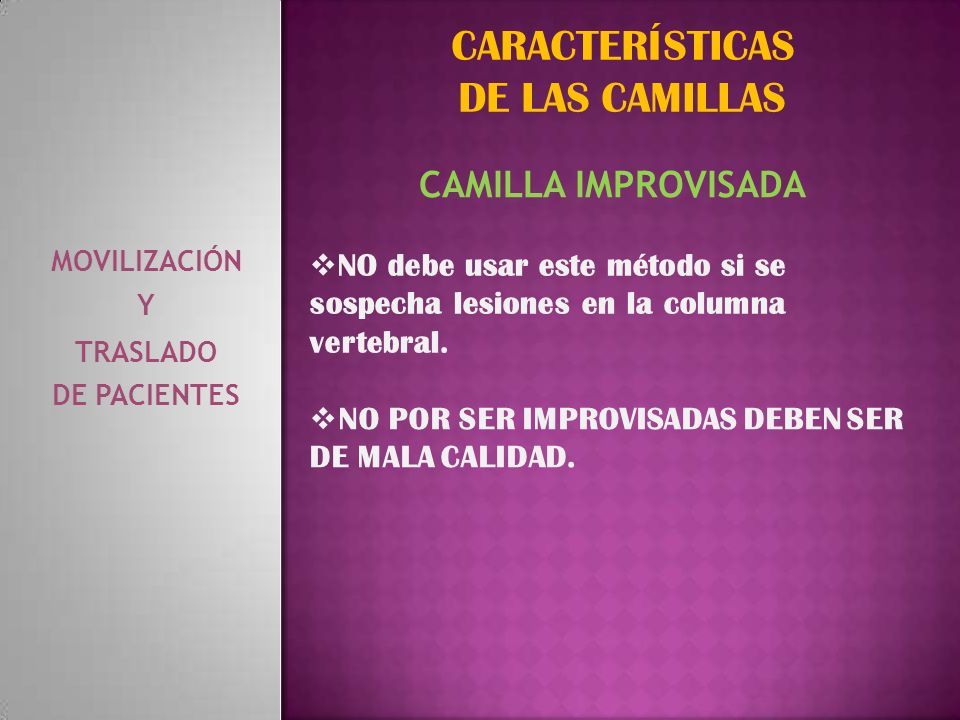 MOVILIZACIÓN
Y
TRASLADO
DE PACIENTES

CARACTERÍSTICAS
DE LAS CAMILLAS

CAMILLA IMPROVISADA

❖NO debe usar este método si se sospecha lesiones en la columna vertebral.

❖NO POR SER IMPROVISADAS DEBEN SER DE MALA CALIDAD.